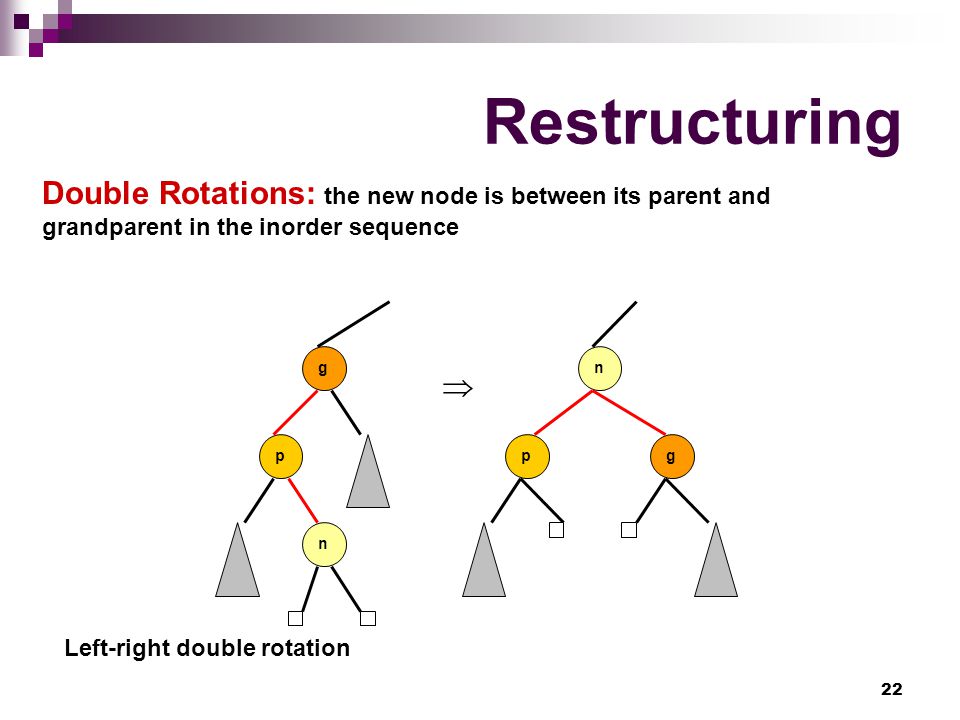 Restructuring

Double Rotations: the new node is between its parent and grandparent in the inorder sequence

g

p

n

$\Rightarrow$

n

p

g

Left-right double rotation

22